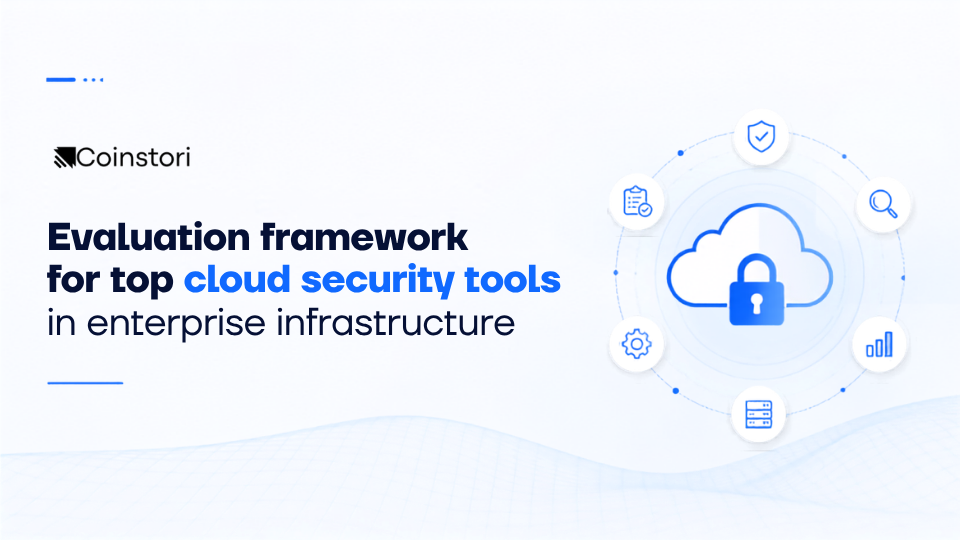 Coinstori

Evaluation framework for top cloud security tools in enterprise infrastructure